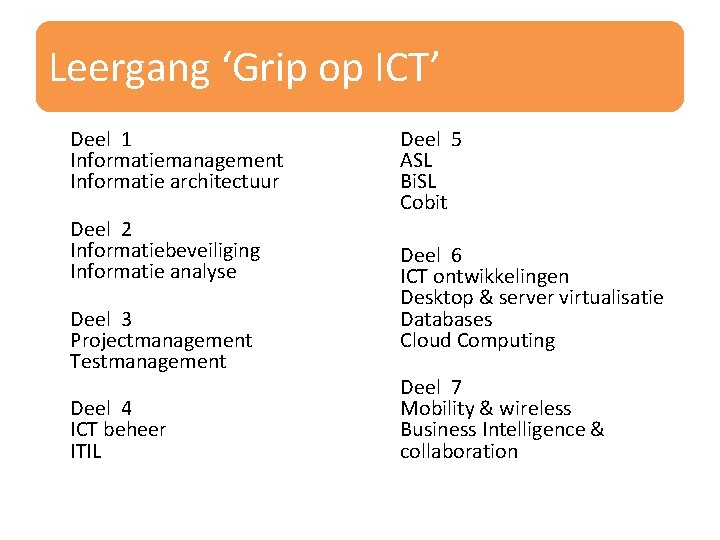 Leergang ‘Grip op ICT’

Deel 1
Informatiemanagement
Informatie architectuur

Deel 2
Informatiebeveiliging
Informatie analyse

Deel 3
Projectmanagement
Testmanagement

Deel 4
ICT beheer
ITIL

Deel 5
ASL
BiSL
Cobit

Deel 6
ICT ontwikkelingen
Desktop & server virtualisatie
Databases
Cloud Computing

Deel 7
Mobility & wireless
Business Intelligence & collaboration